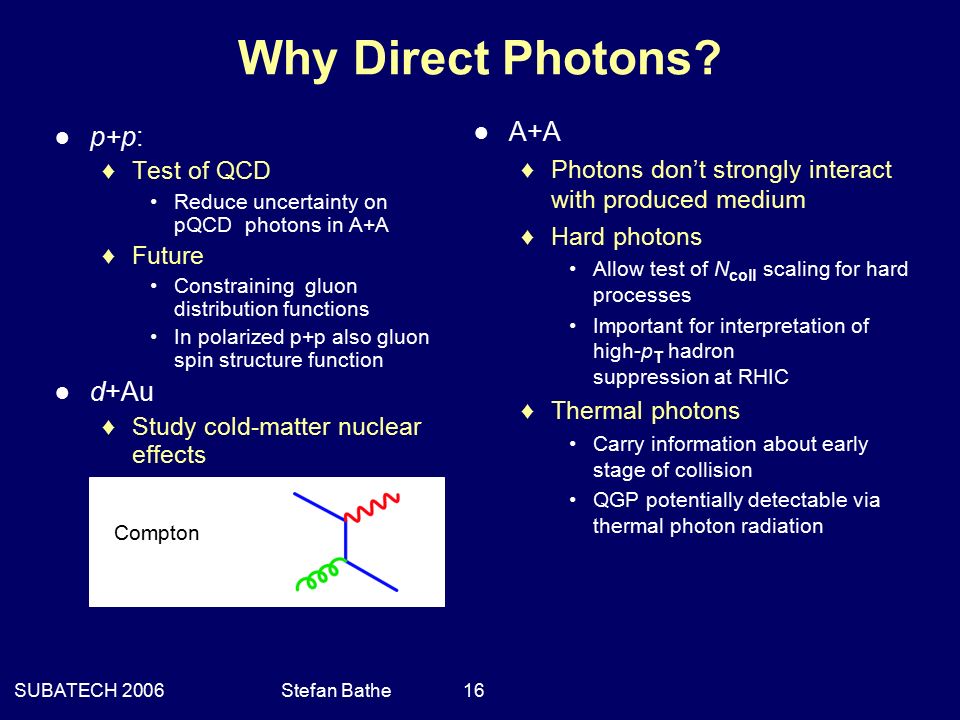 Why Direct Photons?

● p+p:
♦ Test of QCD
• Reduce uncertainty on pQCD photons in A+A
♦ Future
• Constraining gluon distribution functions
• In polarized p+p also gluon spin structure function
● d+Au
♦ Study cold-matter nuclear effects

Compton

● A+A
♦ Photons don't strongly interact with produced medium
♦ Hard photons
• Allow test of $N_{coll}$ scaling for hard processes
• Important for interpretation of high-$p_T$ hadron suppression at RHIC
♦ Thermal photons
• Carry information about early stage of collision
• QGP potentially detectable via thermal photon radiation

SUBATECH 2006 Stefan Bathe 16